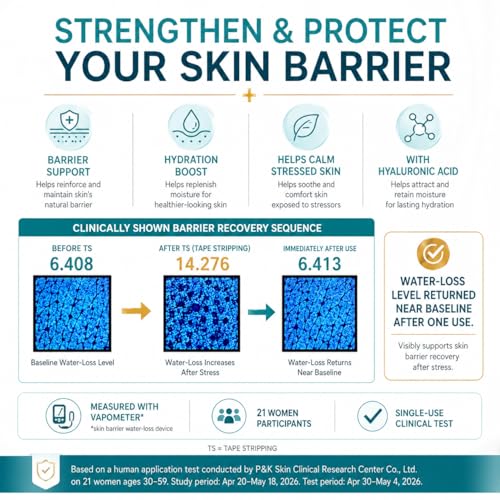 STRENGTHEN & PROTECT
YOUR SKIN BARRIER

BARRIER SUPPORT
Helps reinforce and maintain skin's natural barrier

HYDRATION BOOST
Helps replenish moisture for healthier-looking skin

HELPS CALM STRESSED SKIN
Helps soothe and comfort skin exposed to stressors

WITH HYALURONIC ACID
Helps attract and retain moisture for lasting hydration

CLINICALLY SHOWN BARRIER RECOVERY SEQUENCE

BEFORE TS
6.408
Baseline Water-Loss Level

AFTER TS (TAPE STRIPPING)
14.276
Water-Loss Increases After Stress

IMMEDIATELY AFTER USE
6.413
Water-Loss Returns Near Baseline

WATER-LOSS LEVEL RETURNED NEAR BASELINE AFTER ONE USE.

Visibly supports skin barrier recovery after stress.

MEASURED WITH VAPOMETER*
*skin barrier water-loss device

21 WOMEN PARTICIPANTS

SINGLE-USE CLINICAL TEST

TS = TAPE STRIPPING

Based on a human application test conducted by P&K Skin Clinical Research Center Co., Ltd. on 21 women ages 30–59. Study period: Apr 20–May 18, 2026. Test period: Apr 30–May 4, 2026.